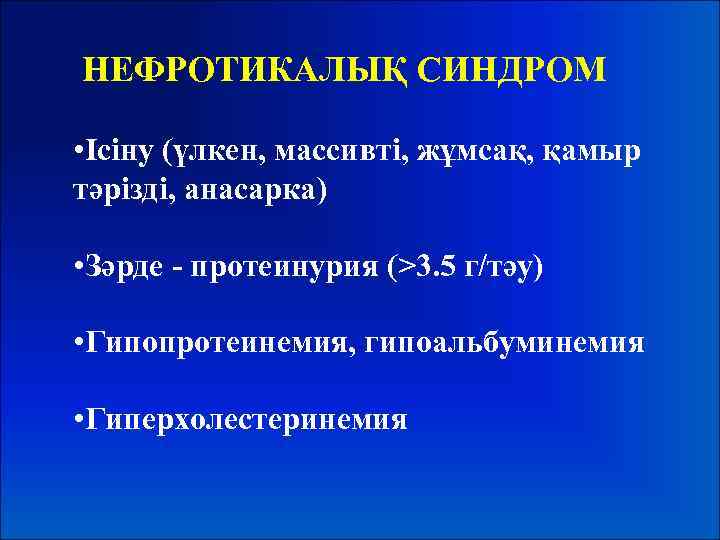 НЕФРОТИКАЛЫҚ СИНДРОМ

•Ісіну (үлкен, массивті, жұмсақ, қамыр тәрізді, анасарка)

•Зәрде - протеинурия (>3.5 г/тәу)

•Гипопротеинемия, гипоальбуминемия

•Гиперхолестеринемия